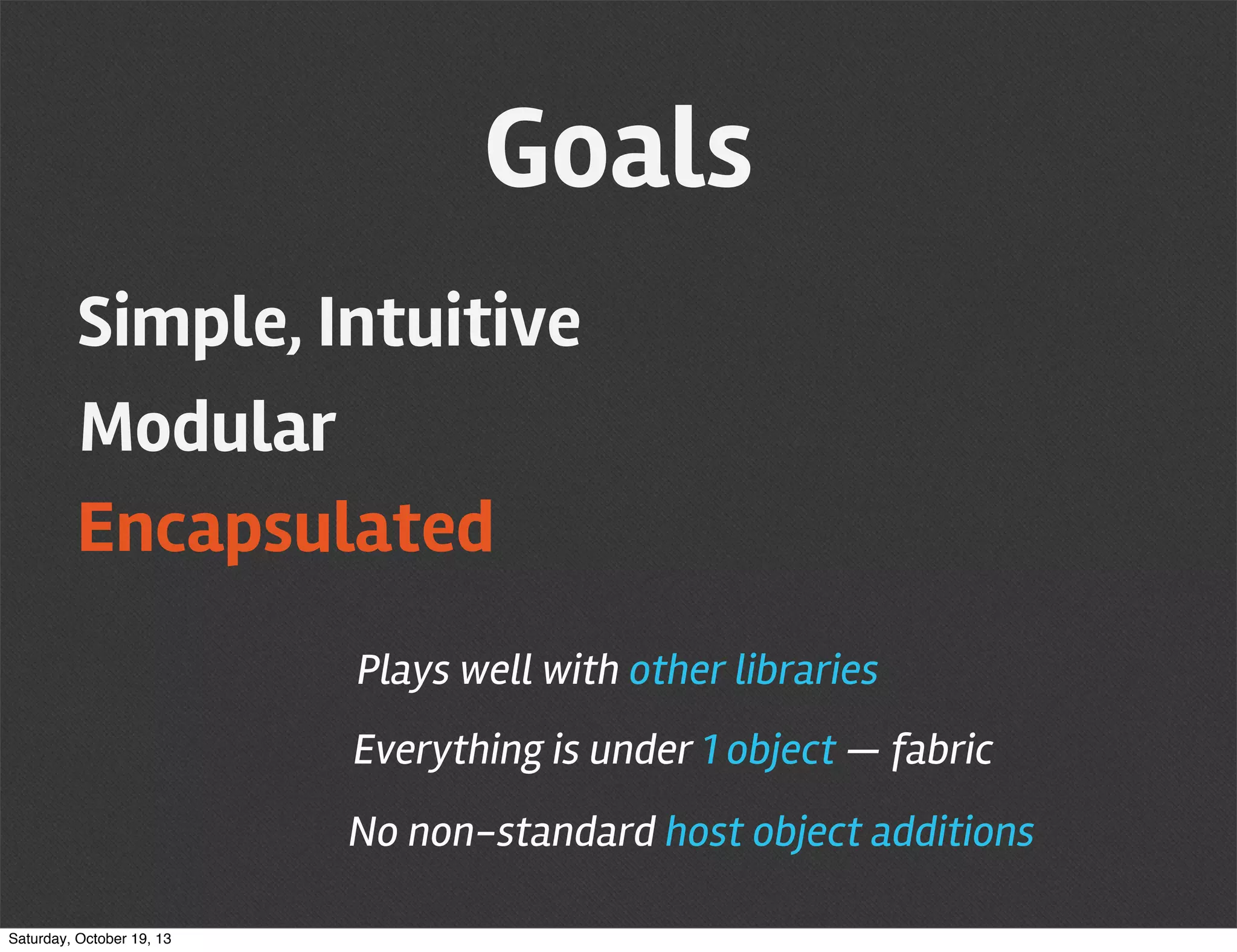 Goals

Simple, Intuitive

Modular

Encapsulated

Plays well with other libraries

Everything is under 1 object — fabric

No non-standard host object additions

Saturday, October 19, 13